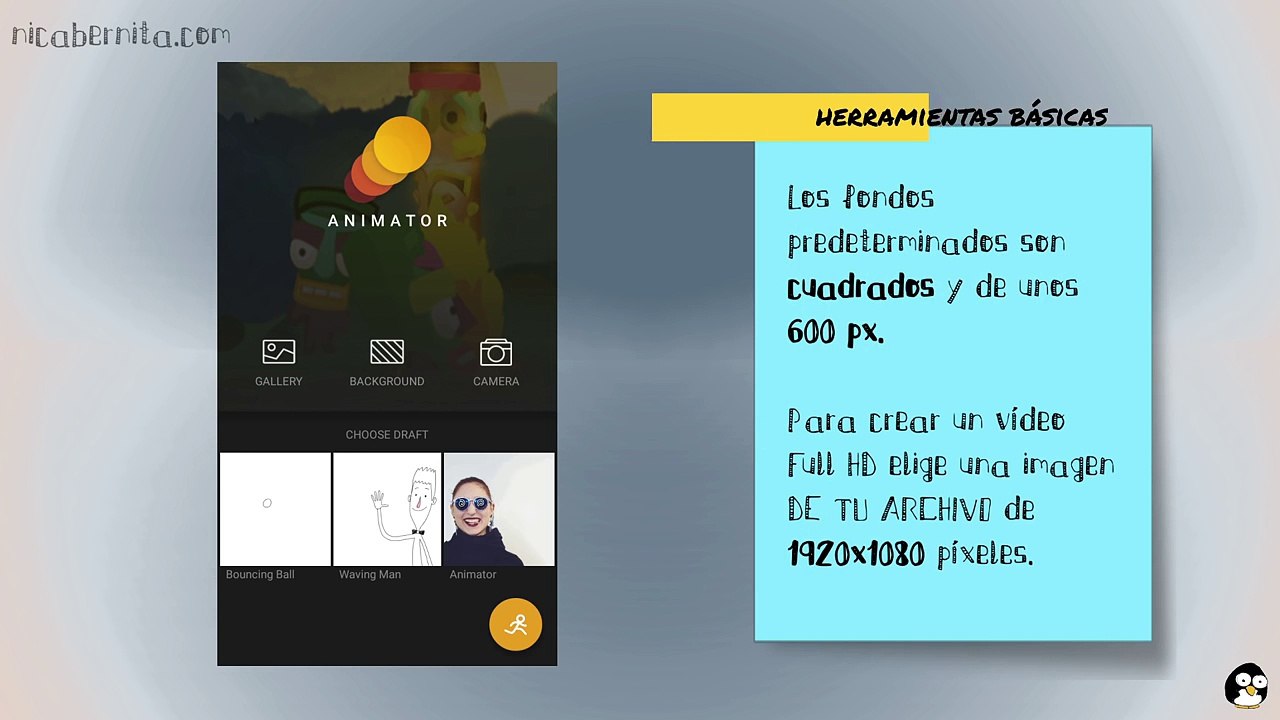 nicabernita.com

ANIMATOR

GALLERY

BACKGROUND

CAMERA

CHOOSE DRAFT

Bouncing Ball

Waving Man

Animator

HERRAMIENTAS BÁSICAS

Los fondos predeterminados son cuadrados y de unos 600 px.

Para crear un vídeo Full HD elige una imagen DE TU ARCHIVO de 1920x1080 píxeles.